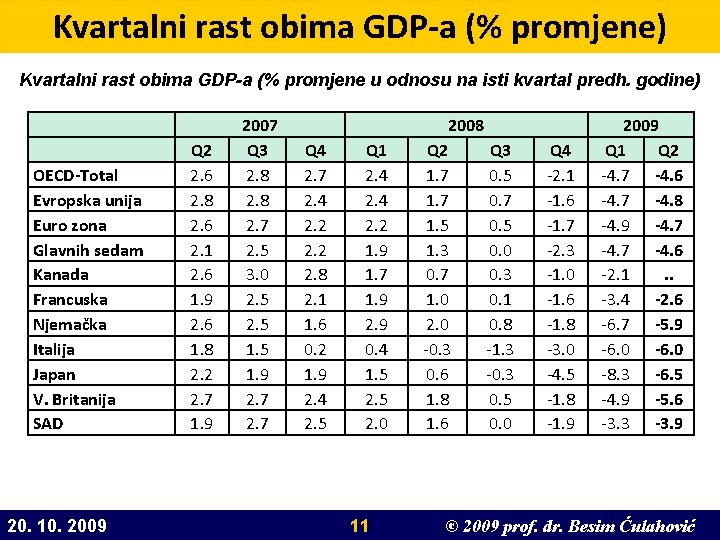 Kvartalni rast obima GDP-a (% promjene)

Kvartalni rast obima GDP-a (% promjene u odnosu na isti kvartal predh. godine)

| | 2007 | | | 2008 | | | | 2009 | |
|---|---|---|---|---|---|---|---|---|---|
| | Q2 | Q3 | Q4 | Q1 | Q2 | Q3 | Q4 | Q1 | Q2 |
| OECD-Total | 2.6 | 2.8 | 2.7 | 2.4 | 1.7 | 0.5 | -2.1 | -4.7 | -4.6 |
| Evropska unija | 2.8 | 2.8 | 2.4 | 2.4 | 1.7 | 0.7 | -1.6 | -4.7 | -4.8 |
| Euro zona | 2.6 | 2.7 | 2.2 | 2.2 | 1.5 | 0.5 | -1.7 | -4.9 | -4.7 |
| Glavnih sedam | 2.1 | 2.5 | 2.2 | 1.9 | 1.3 | 0.0 | -2.3 | -4.7 | -4.6 |
| Kanada | 2.6 | 3.0 | 2.8 | 1.7 | 0.7 | 0.3 | -1.0 | -2.1 | .. |
| Francuska | 1.9 | 2.5 | 2.1 | 1.9 | 1.0 | 0.1 | -1.6 | -3.4 | -2.6 |
| Njemačka | 2.6 | 2.5 | 1.6 | 2.9 | 2.0 | 0.8 | -1.8 | -6.7 | -5.9 |
| Italija | 1.8 | 1.5 | 0.2 | 0.4 | -0.3 | -1.3 | -3.0 | -6.0 | -6.0 |
| Japan | 2.2 | 1.9 | 1.9 | 1.5 | 0.6 | -0.3 | -4.5 | -8.3 | -6.5 |
| V. Britanija | 2.7 | 2.7 | 2.4 | 2.5 | 1.8 | 0.5 | -1.8 | -4.9 | -5.6 |
| SAD | 1.9 | 2.7 | 2.5 | 2.0 | 1.6 | 0.0 | -1.9 | -3.3 | -3.9 |

20. 10. 2009 11 © 2009 prof. dr. Besim Ćulahović